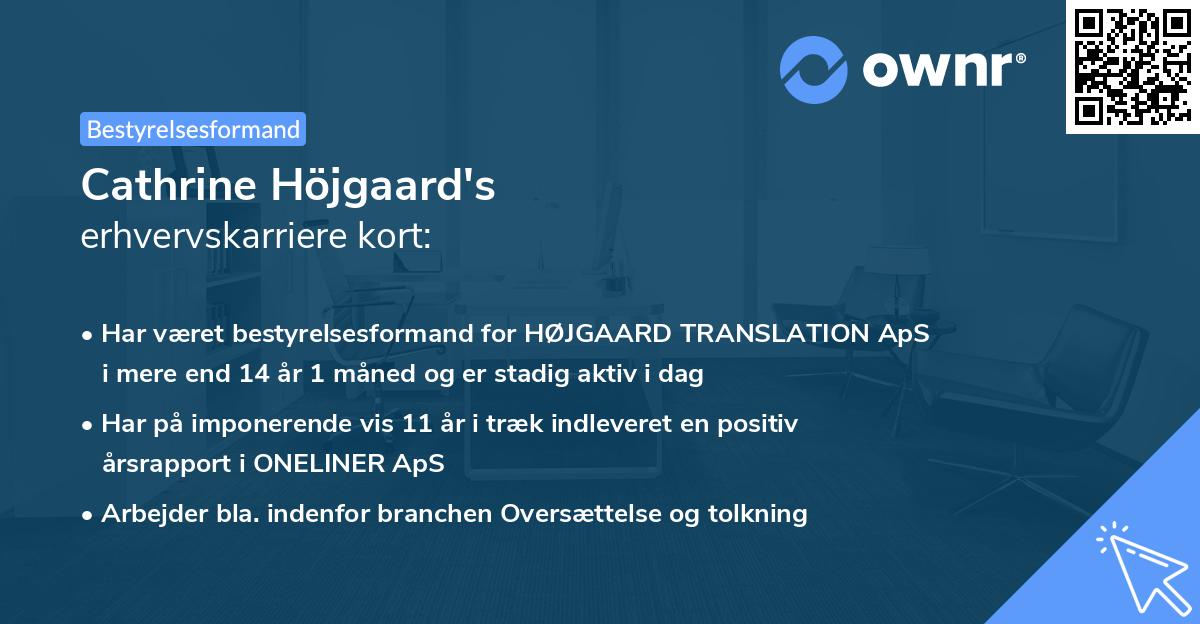 ownr®

Bestyrelsesformand

Cathrine Höjgaard's
erhvervskarriere kort:

• Har været bestyrelsesformand for HØJGAARD TRANSLATION ApS i mere end 14 år 1 måned og er stadig aktiv i dag

• Har på imponerende vis 11 år i træk indleveret en positiv årsrapport i ONELINER ApS

• Arbejder bla. indenfor branchen Oversættelse og tolkning